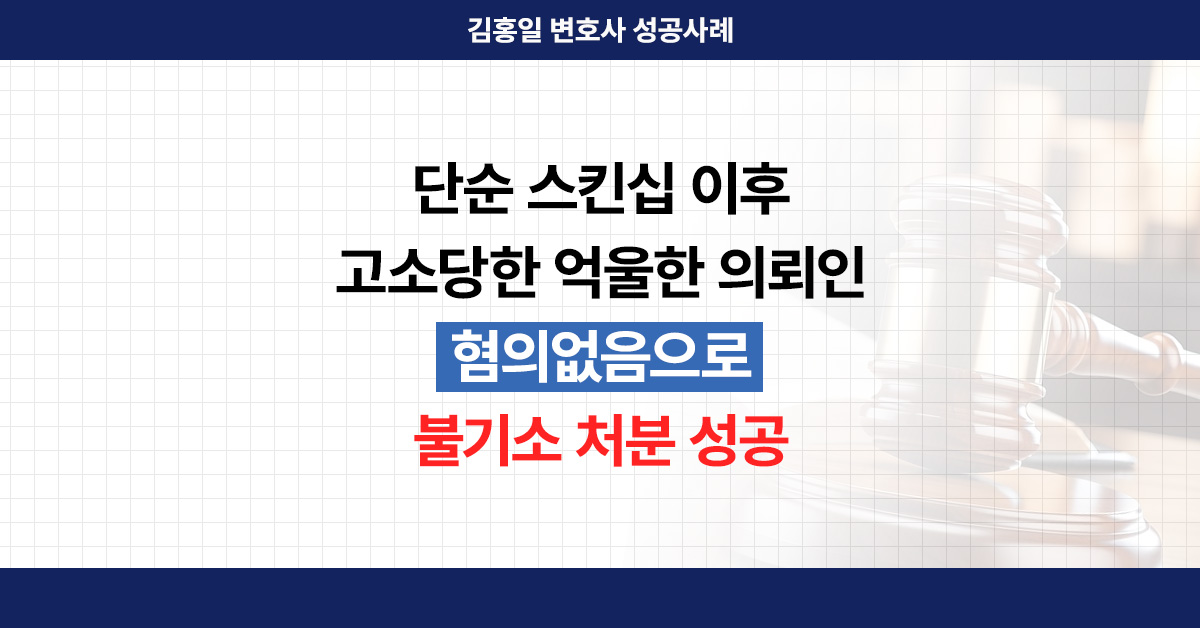 김홍일 변호사 성공사례

단순 스킨십 이후
고소당한 억울한 의뢰인
혐의없음으로
불기소 처분 성공